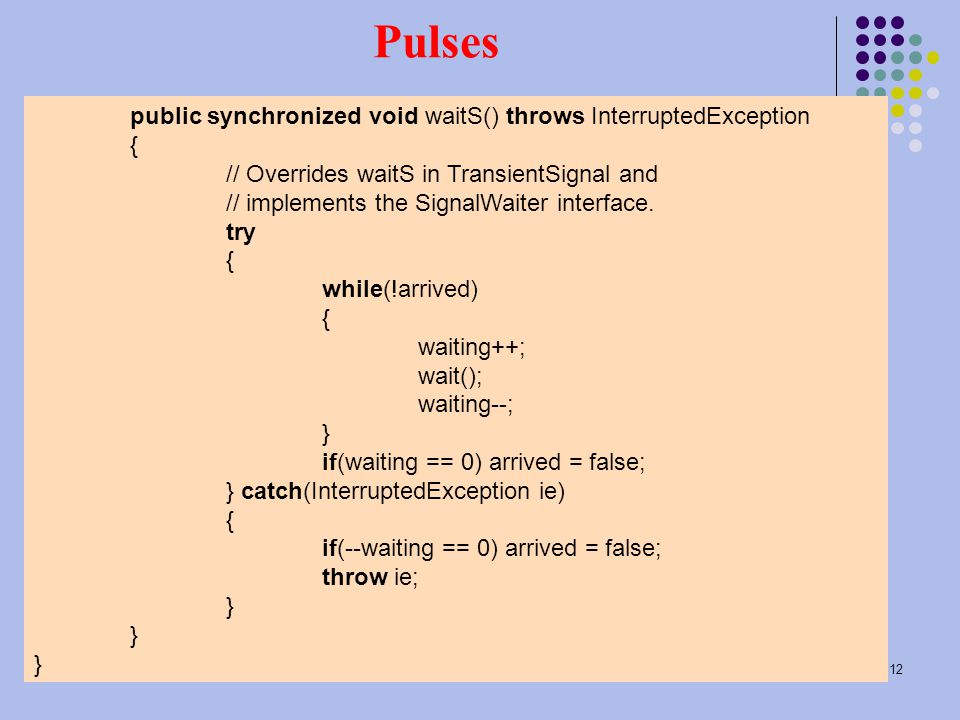 Pulses

public synchronized void waitS() throws InterruptedException
{
// Overrides waitS in TransientSignal and
// implements the SignalWaiter interface.
try
{
while(!arrived)
{
waiting++;
wait();
waiting--;
}
if(waiting == 0) arrived = false;
} catch(InterruptedException ie)
{
if(--waiting == 0) arrived = false;
throw ie;
}
}
}

12